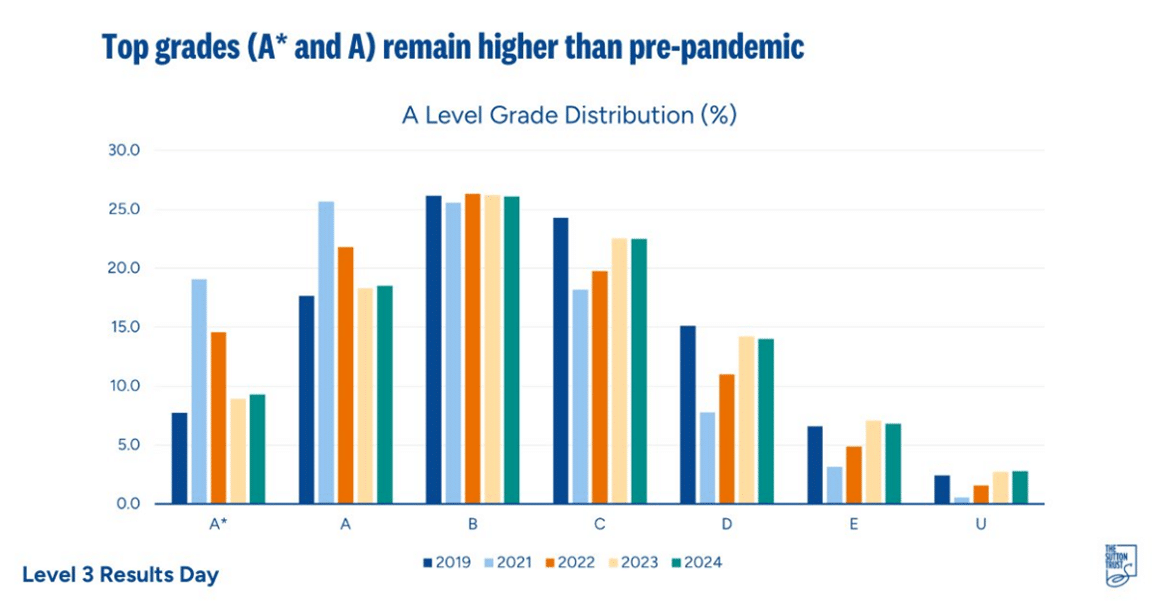 Top grades (A* and A) remain higher than pre-pandemic

A Level Grade Distribution (%)

30.0
25.0
20.0
15.0
10.0
5.0
0.0

A*
A
B
C
D
E
U

2019 2021 2022 2023 2024

Level 3 Results Day

THE SUTTON TRUST